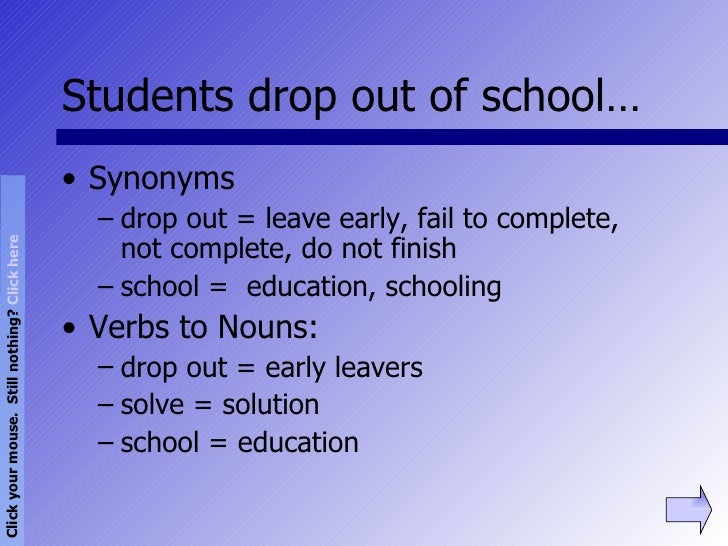 Students drop out of school…

• Synonyms
– drop out = leave early, fail to complete, not complete, do not finish
– school = education, schooling

• Verbs to Nouns:
– drop out = early leavers
– solve = solution
– school = education

Click your mouse. Still nothing? Click here